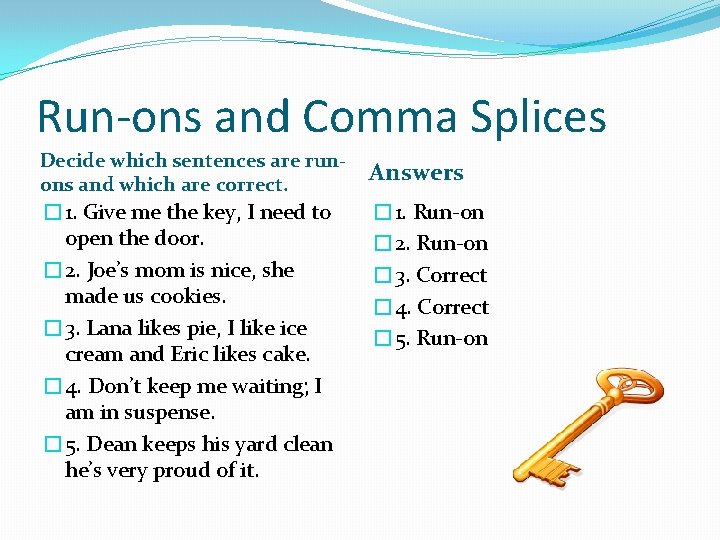 Run-ons and Comma Splices

Decide which sentences are run-ons and which are correct.

1. Give me the key, I need to open the door.

2. Joe's mom is nice, she made us cookies.

3. Lana likes pie, I like ice cream and Eric likes cake.

4. Don't keep me waiting; I am in suspense.

5. Dean keeps his yard clean he's very proud of it.

Answers

1. Run-on

2. Run-on

3. Correct

4. Correct

5. Run-on